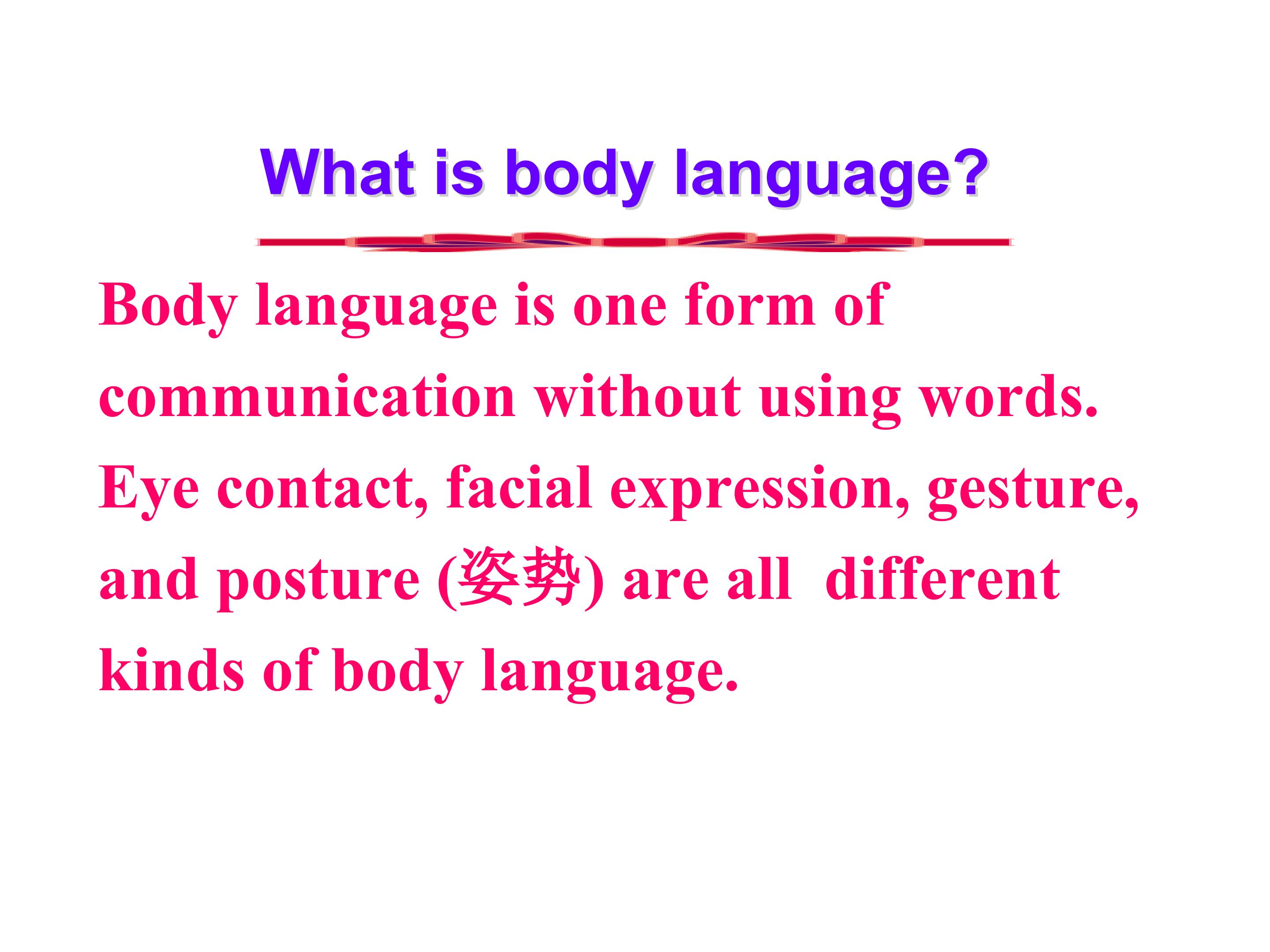 What is body language?

Body language is one form of communication without using words. Eye contact, facial expression, gesture, and posture (姿势) are all  different kinds of body language.